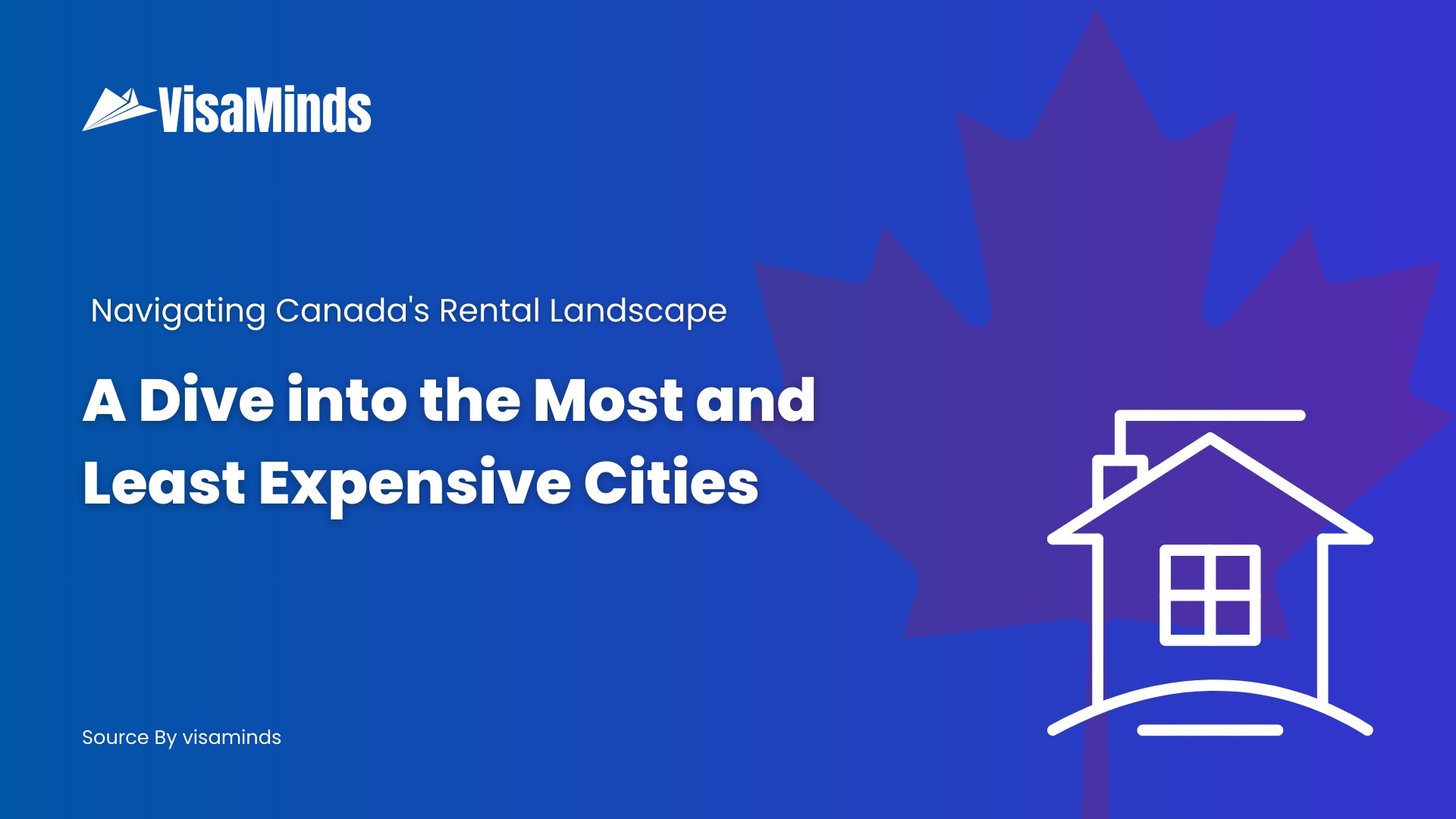 VisaMinds

Navigating Canada's Rental Landscape

A Dive into the Most and Least Expensive Cities

Source By visaminds